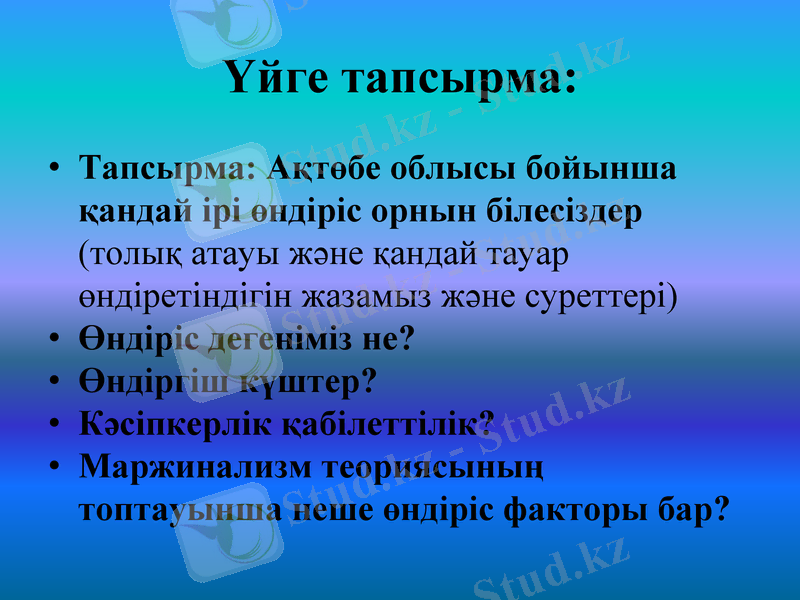 Үйге тапсырма:

• Тапсырма: Ақтөбе облысы бойынша қандай ірі өндіріс орнын білесіздер (толық атауы және қандай тауар өндіретіндігін жазамыз және суреттері)
• Өндіріс дегеніміз не?
• Өндіргіш күштер?
• Кәсіпкерлік қабілеттілік?
• Маржинализм теориясының топтауынша неше өндіріс факторы бар?

Stud.kz - Stud.kz
Stud.kz - Stud.kz
Stud.kz - Stud.kz
Stud.kz